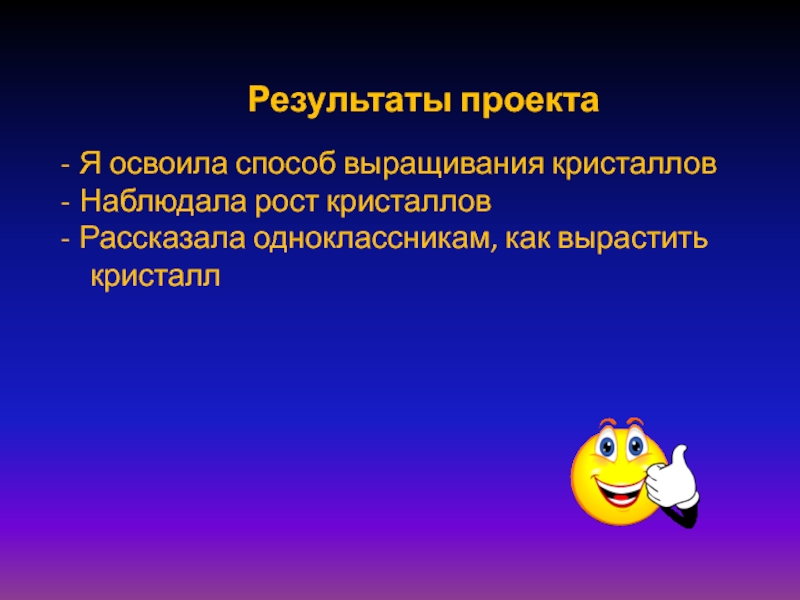 Результаты проекта

- Я освоила способ выращивания кристаллов
- Наблюдала рост кристаллов
- Рассказала одноклассникам, как вырастить кристалл